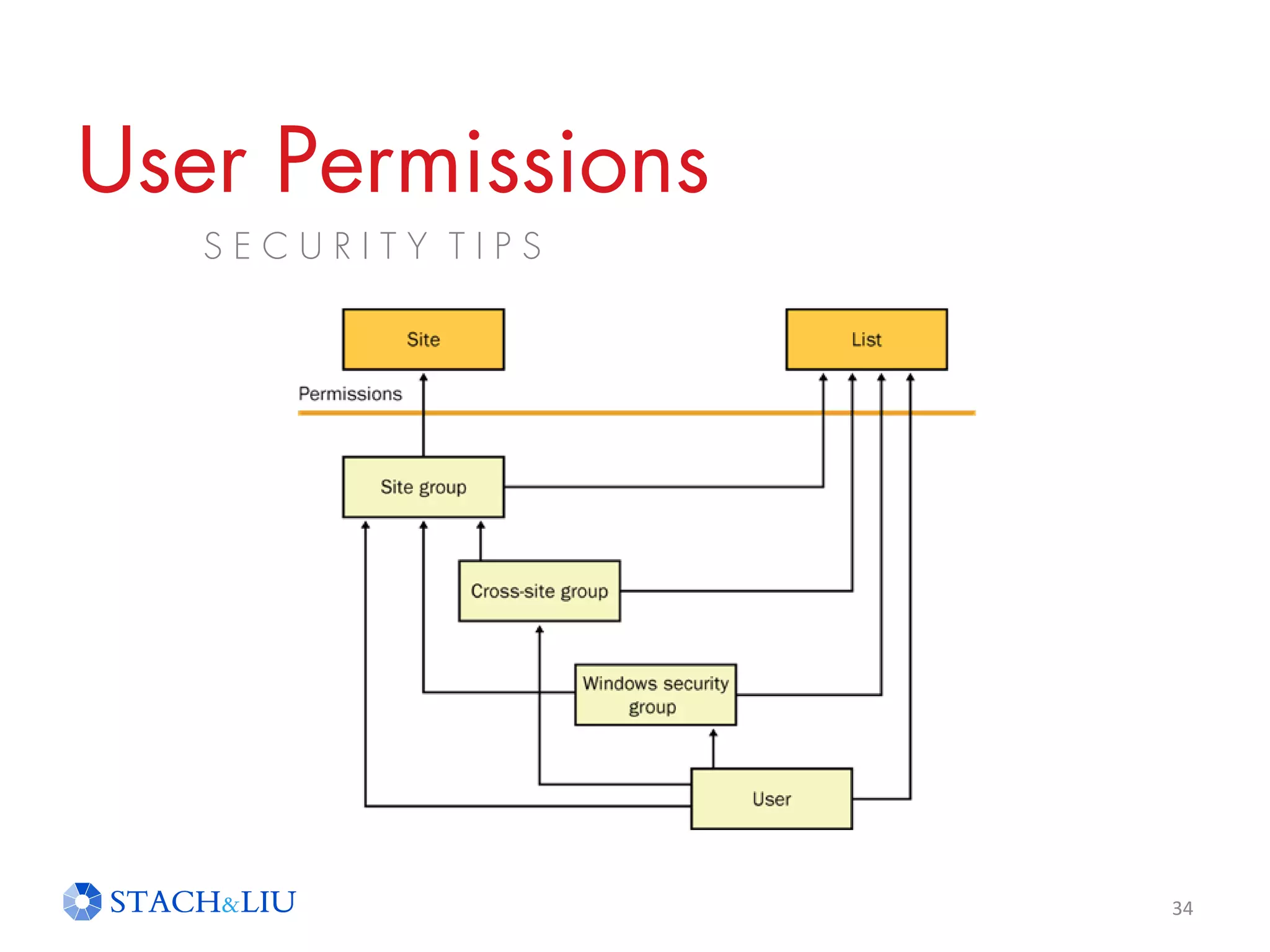 User Permissions

SECURITY TIPS

Site

List

Permissions

Site group

Cross-site group

Windows security group

User

STACH&LIU

34